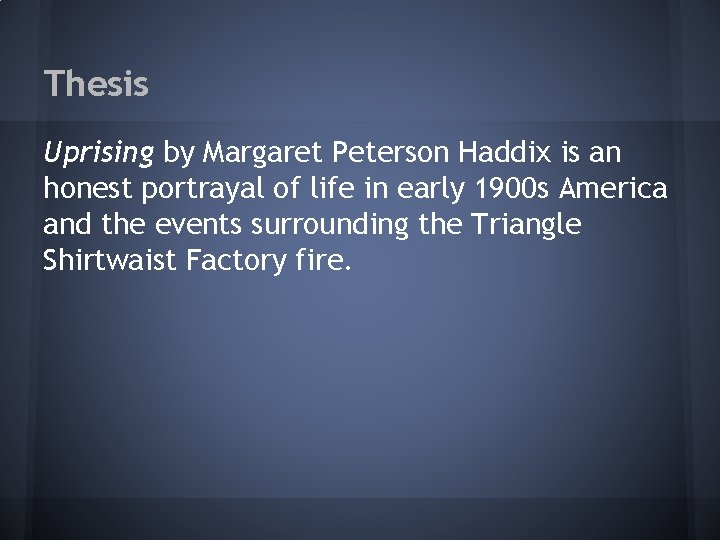 Thesis

Uprising by Margaret Peterson Haddix is an honest portrayal of life in early 1900s America and the events surrounding the Triangle Shirtwaist Factory fire.